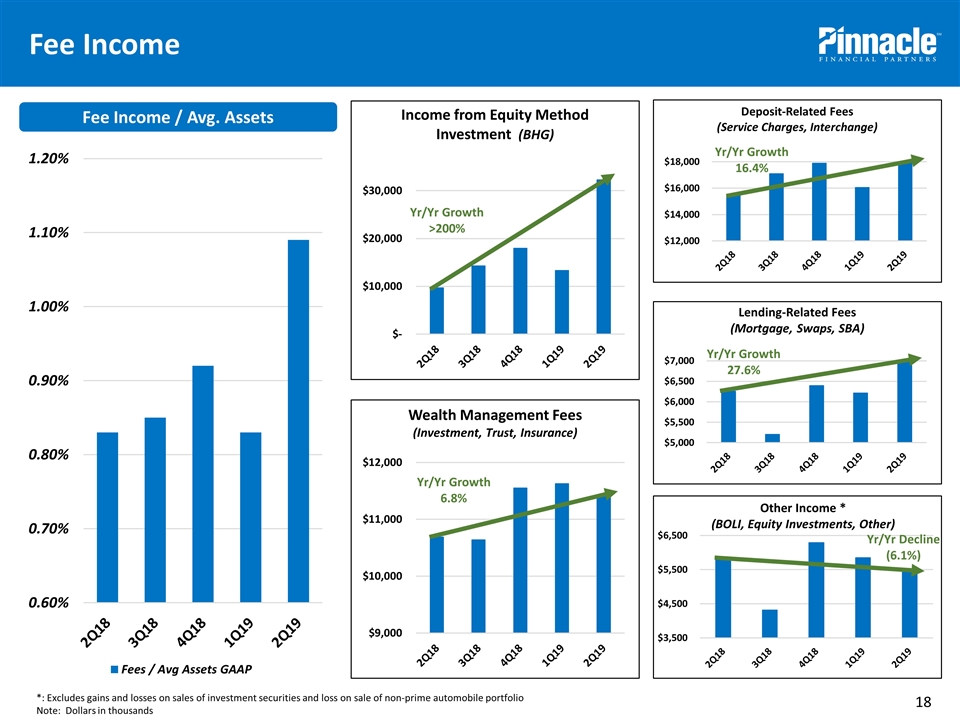 Fee Income

Pinnacle
FINANCIAL PARTNERS

Fee Income / Avg. Assets

1.20%
1.10%
1.00%
0.90%
0.80%
0.70%
0.60%

2Q18 3Q18 4Q18 1Q19 2Q19

Fees / Avg Assets GAAP

Income from Equity Method Investment (BHG)

$30,000
$20,000
$10,000
$-

Yr/Yr Growth >200%

2Q18 3Q18 4Q18 1Q19 2Q19

Wealth Management Fees
(Investment, Trust, Insurance)

$12,000
$11,000
$10,000
$9,000

Yr/Yr Growth 6.8%

2Q18 3Q18 4Q18 1Q19 2Q19

Deposit-Related Fees
(Service Charges, Interchange)

$18,000
$16,000
$14,000
$12,000

Yr/Yr Growth 16.4%

2Q18 3Q18 4Q18 1Q19 2Q19

Lending-Related Fees
(Mortgage, Swaps, SBA)

$7,000
$6,500
$6,000
$5,500
$5,000

Yr/Yr Growth 27.6%

2Q18 3Q18 4Q18 1Q19 2Q19

Other Income *
(BOLI, Equity Investments, Other)

$6,500
$5,500
$4,500
$3,500

Yr/Yr Decline (6.1%)

2Q18 3Q18 4Q18 1Q19 2Q19

*: Excludes gains and losses on sales of investment securities and loss on sale of non-prime automobile portfolio
Note: Dollars in thousands

18